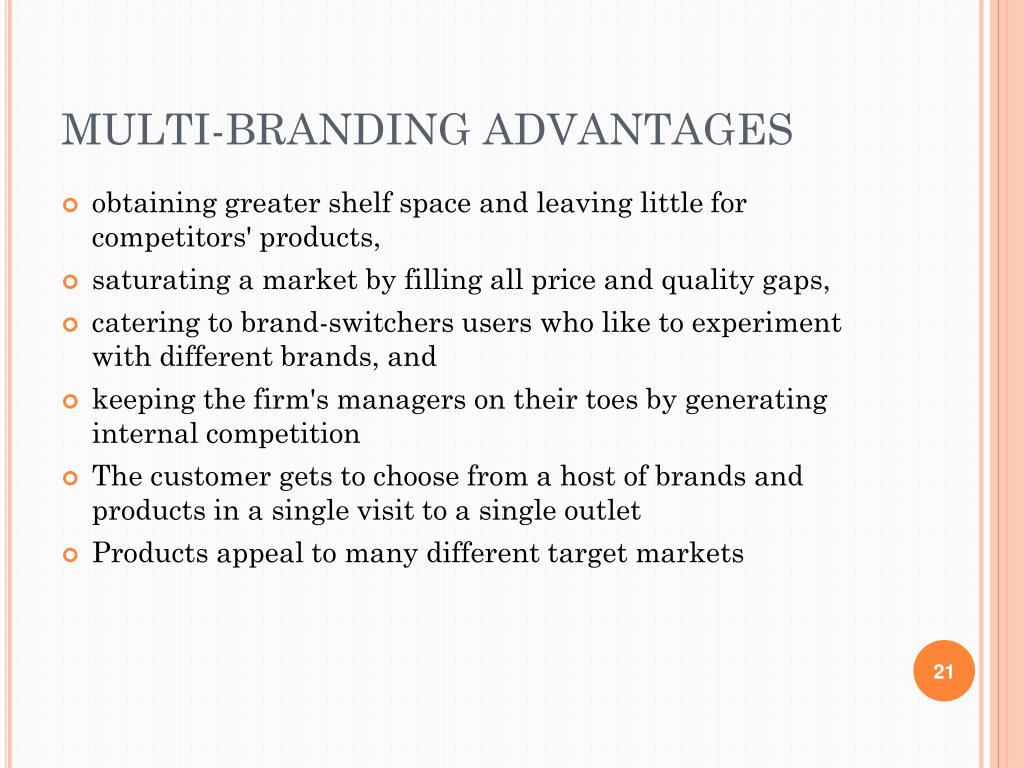 MULTI-BRANDING ADVANTAGES

obtaining greater shelf space and leaving little for competitors' products,

saturating a market by filling all price and quality gaps,

catering to brand-switchers users who like to experiment with different brands, and

keeping the firm's managers on their toes by generating internal competition

The customer gets to choose from a host of brands and products in a single visit to a single outlet

Products appeal to many different target markets

21